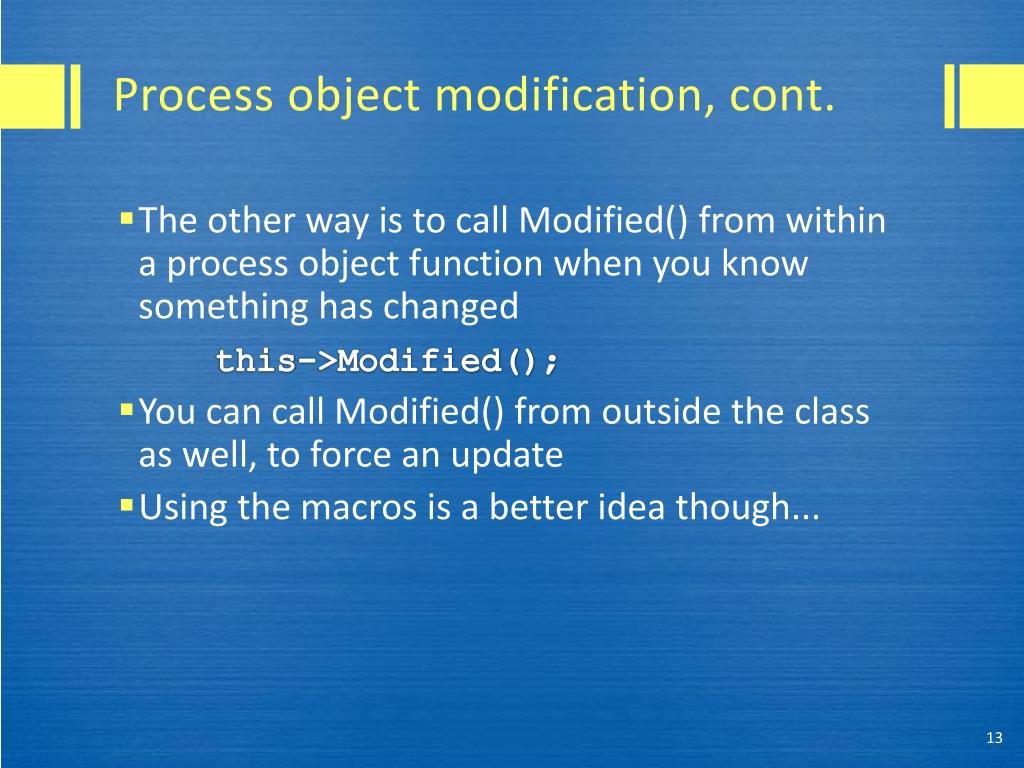 Process object modification, cont.

▪ The other way is to call Modified() from within a process object function when you know something has changed

this->Modified();

▪ You can call Modified() from outside the class as well, to force an update

▪ Using the macros is a better idea though...

13